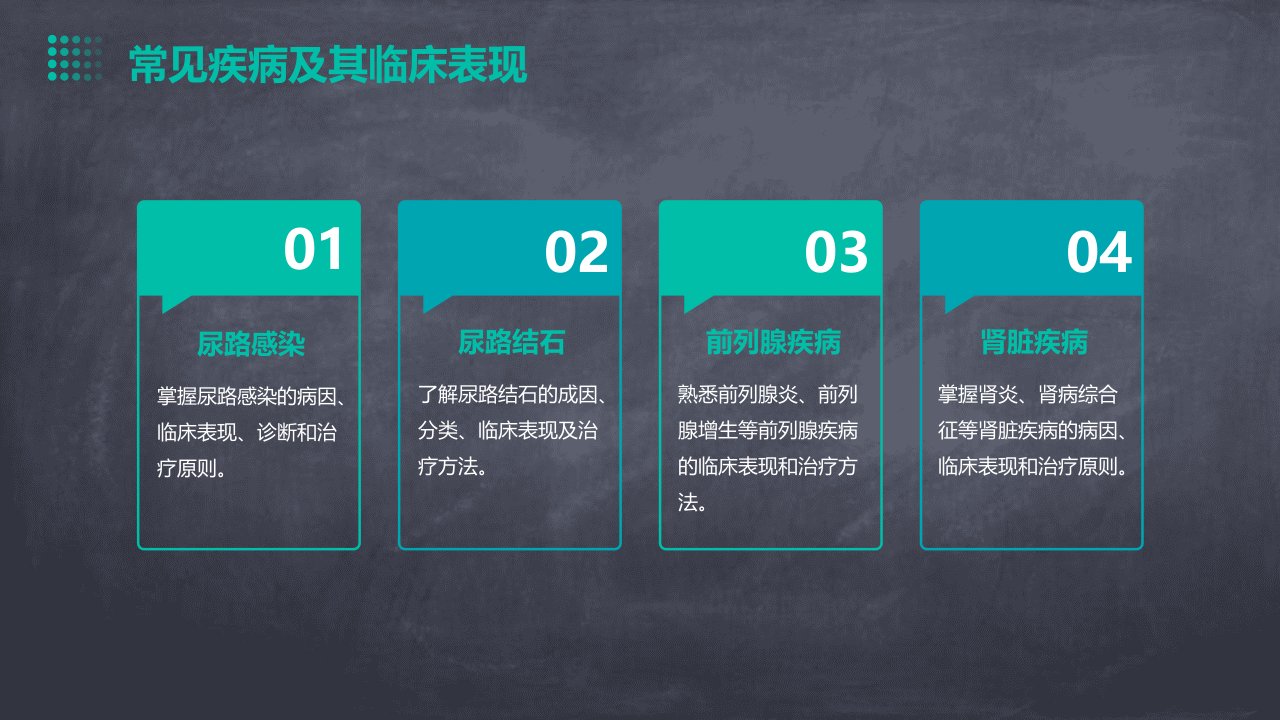 常见疾病及其临床表现

01

尿路感染

掌握尿路感染的病因、临床表现、诊断和治疗原则。

02

尿路结石

了解尿路结石的成因、分类、临床表现及治疗方法。

03

前列腺疾病

熟悉前列腺炎、前列腺增生等前列腺疾病的临床表现和治疗方法。

04

肾脏疾病

掌握肾炎、肾病综合征等肾脏疾病的病因、临床表现和治疗原则。